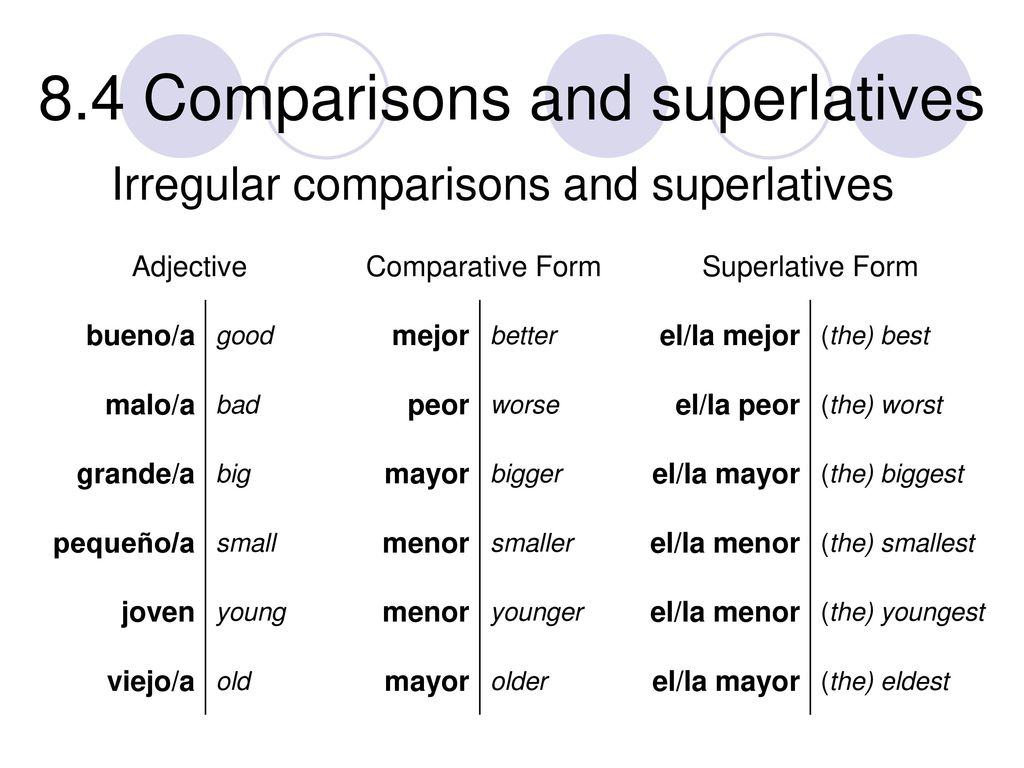 8.4 Comparisons and superlatives

Irregular comparisons and superlatives

| Adjective | | Comparative Form | | Superlative Form | |
|---|---|---|---|---|---|
| bueno/a | good | mejor | better | el/la mejor | (the) best |
| malo/a | bad | peor | worse | el/la peor | (the) worst |
| grande/a | big | mayor | bigger | el/la mayor | (the) biggest |
| pequeño/a | small | menor | smaller | el/la menor | (the) smallest |
| joven | young | menor | younger | el/la menor | (the) youngest |
| viejo/a | old | mayor | older | el/la mayor | (the) eldest |